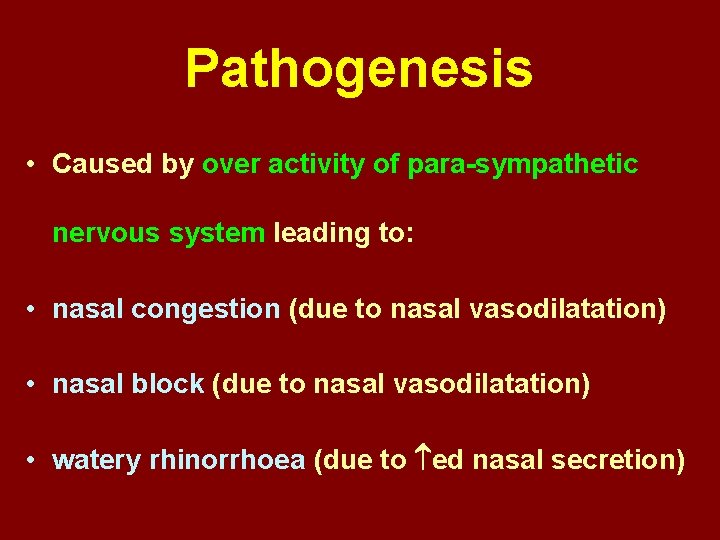 Pathogenesis

• Caused by over activity of para-sympathetic nervous system leading to:

• nasal congestion (due to nasal vasodilatation)

• nasal block (due to nasal vasodilatation)

• watery rhinorrhoea (due to ↑ed nasal secretion)